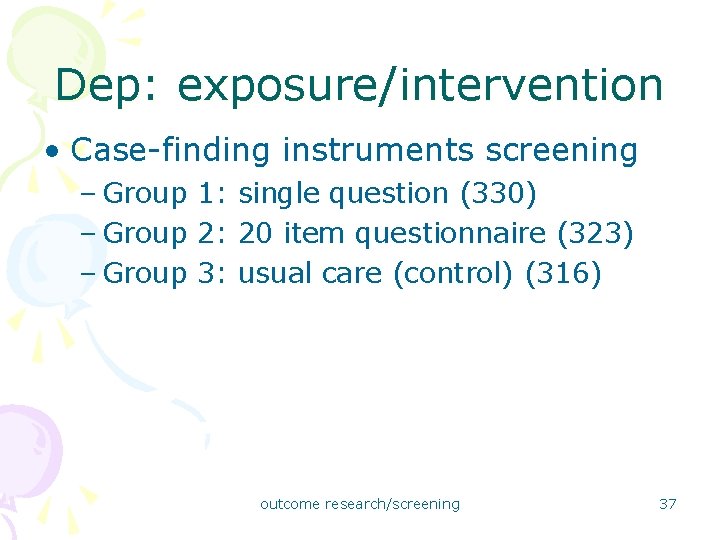 Dep: exposure/intervention

• Case-finding instruments screening
  – Group 1: single question (330)
  – Group 2: 20 item questionnaire (323)
  – Group 3: usual care (control) (316)

outcome research/screening

37